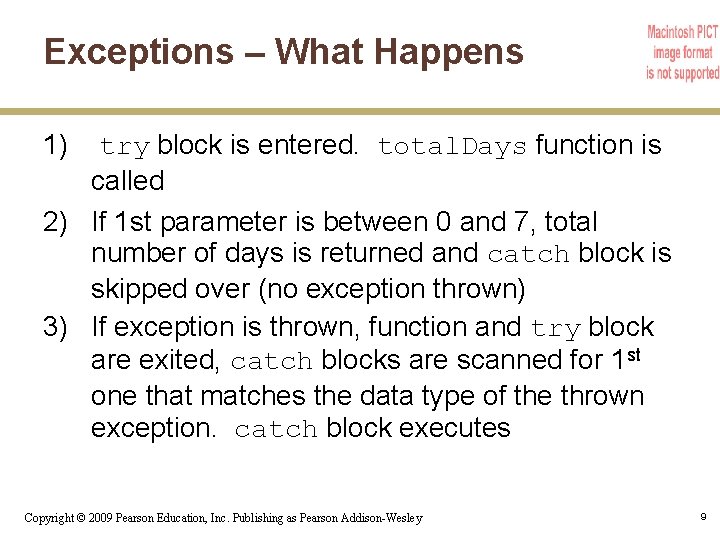 Exceptions – What Happens

Macintosh PICT image format is not supported

1) try block is entered. totalDays function is called

2) If 1st parameter is between 0 and 7, total number of days is returned and catch block is skipped over (no exception thrown)

3) If exception is thrown, function and try block are exited, catch blocks are scanned for 1$^{st}$ one that matches the data type of the thrown exception. catch block executes

Copyright © 2009 Pearson Education, Inc. Publishing as Pearson Addison-Wesley

9